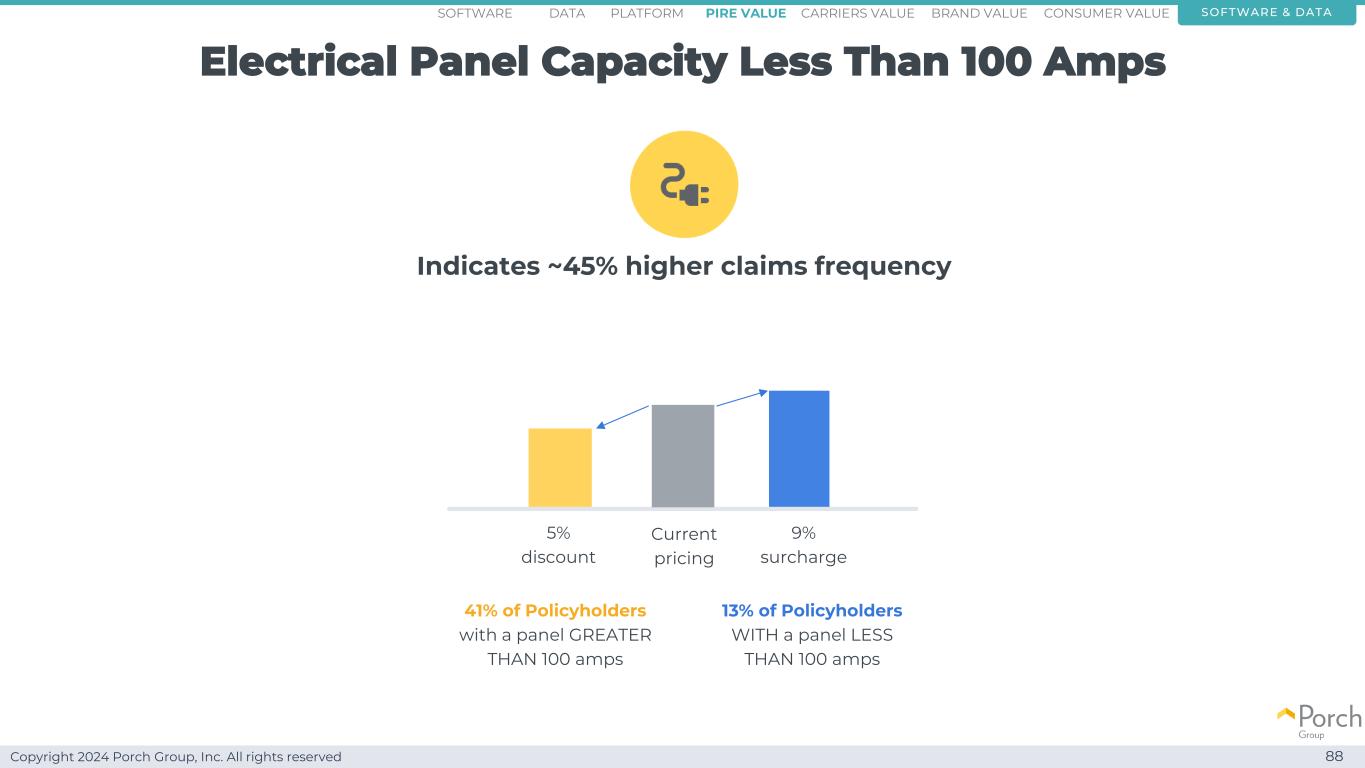 SOFTWARE DATA PLATFORM PIRE VALUE CARRIERS VALUE BRAND VALUE CONSUMER VALUE SOFTWARE & DATA

Electrical Panel Capacity Less Than 100 Amps

Indicates ~45% higher claims frequency

5% discount

Current pricing

9% surcharge

41% of Policyholders with a panel GREATER THAN 100 amps

13% of Policyholders WITH a panel LESS THAN 100 amps

Porch Group

Copyright 2024 Porch Group, Inc. All rights reserved

88